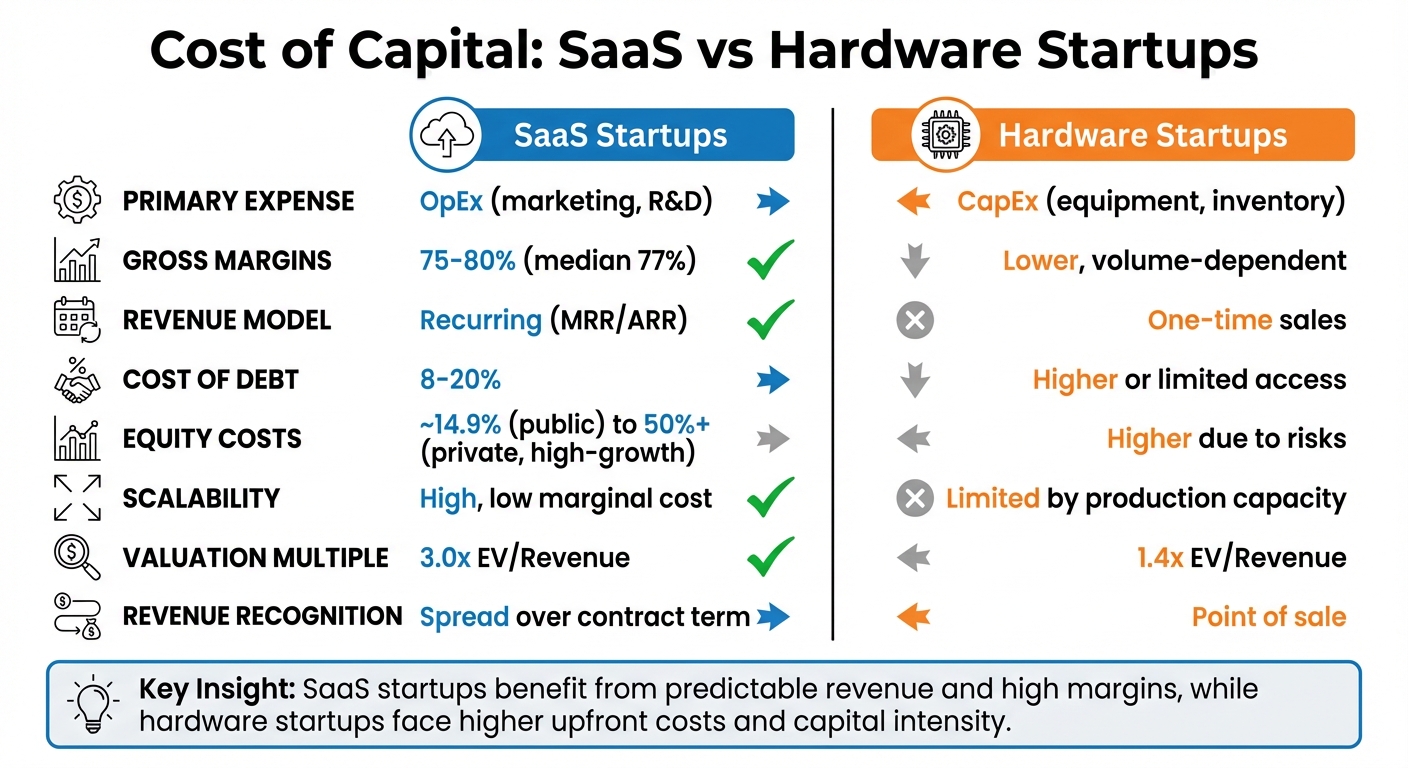 Cost of Capital: SaaS vs Hardware Startups

| | SaaS Startups | Hardware Startups |
|---|---|---|
| PRIMARY EXPENSE | OpEx (marketing, R&D) | CapEx (equipment, inventory) |
| GROSS MARGINS | 75-80% (median 77%) | Lower, volume-dependent |
| REVENUE MODEL | Recurring (MRR/ARR) | One-time sales |
| COST OF DEBT | 8-20% | Higher or limited access |
| EQUITY COSTS | ~14.9% (public) to 50%+ (private, high-growth) | Higher due to risks |
| SCALABILITY | High, low marginal cost | Limited by production capacity |
| VALUATION MULTIPLE | 3.0x EV/Revenue | 1.4x EV/Revenue |
| REVENUE RECOGNITION | Spread over contract term | Point of sale |

Key Insight: SaaS startups benefit from predictable revenue and high margins, while hardware startups face higher upfront costs and capital intensity.